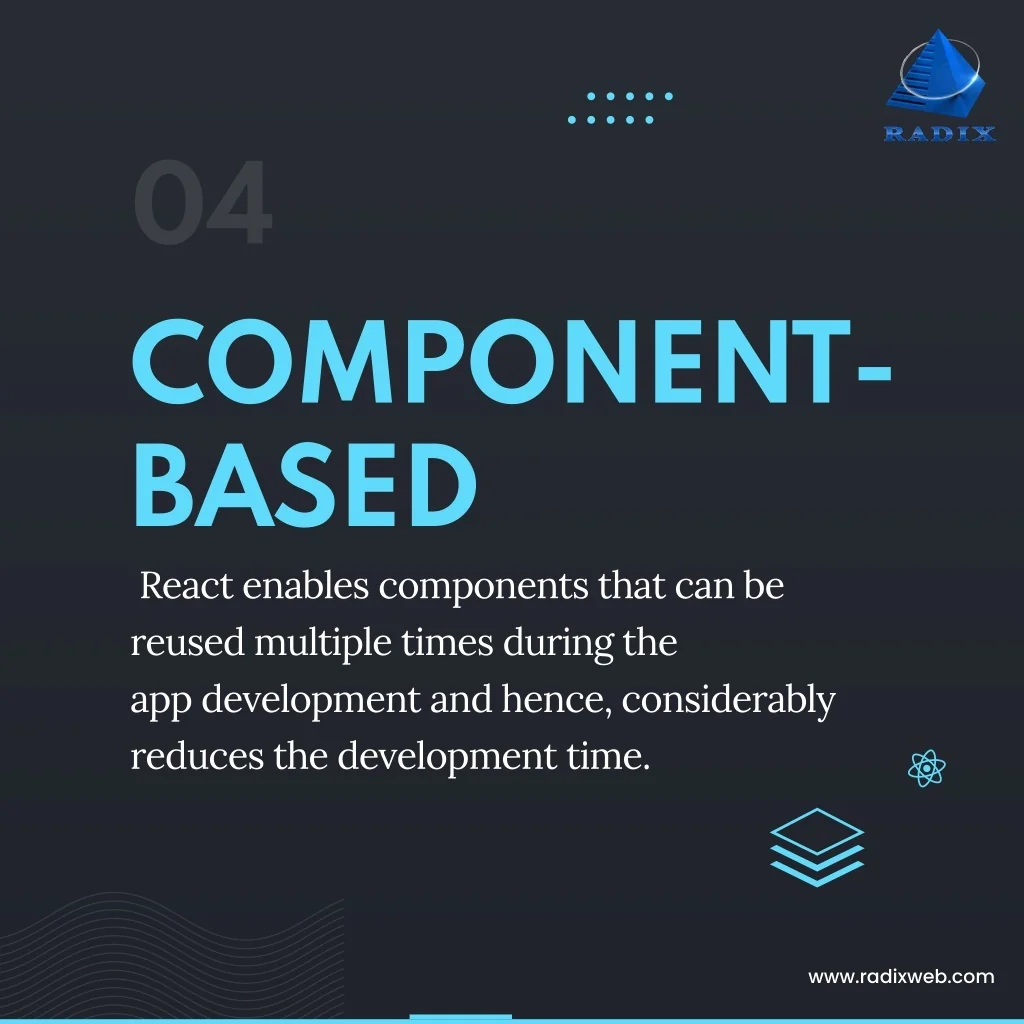 RADIX

04

COMPONENT-BASED

React enables components that can be reused multiple times during the app development and hence, considerably reduces the development time.

www.radixweb.com